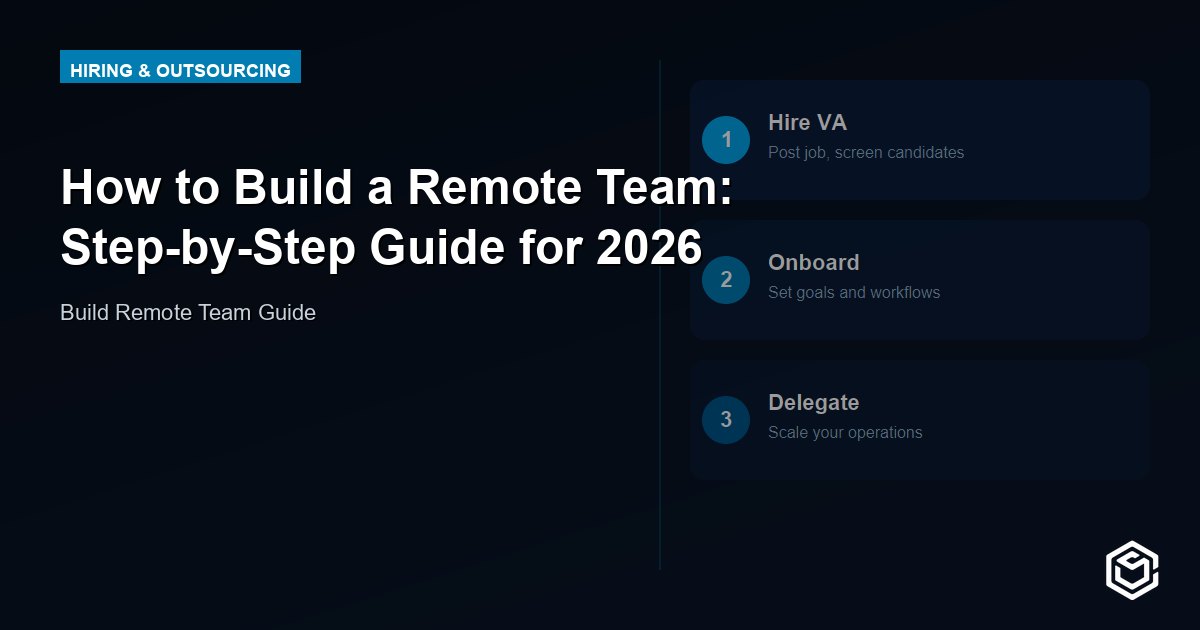 HIRING & OUTSOURCING

How to Build a Remote Team: Step-by-Step Guide for 2026

Build Remote Team Guide

1
Hire VA
Post job, screen candidates

2
Onboard
Set goals and workflows

3
Delegate
Scale your operations